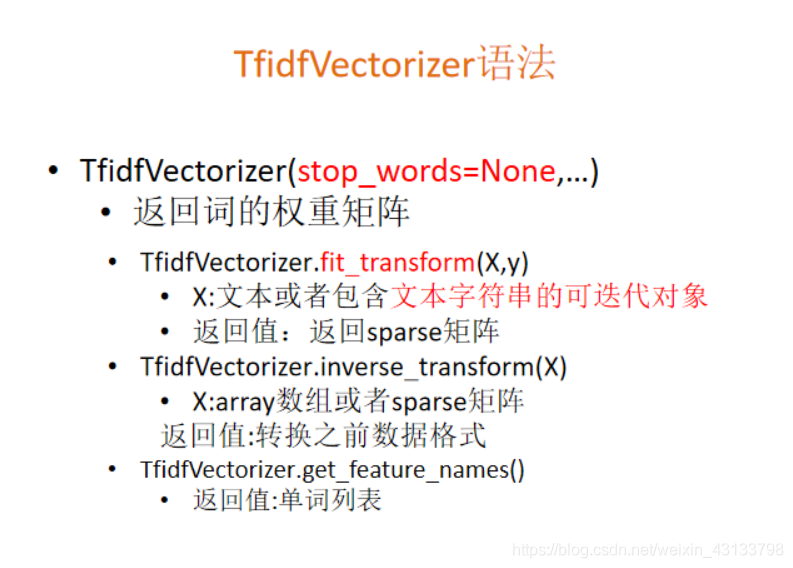 TfidfVectorizer语法

• TfidfVectorizer(stop_words=None,…)
  • 返回词的权重矩阵
  • TfidfVectorizer.fit_transform(X,y)
    • X:文本或者包含文本字符串的可迭代对象
    • 返回值：返回sparse矩阵
  • TfidfVectorizer.inverse_transform(X)
    • X:array数组或者sparse矩阵
    返回值:转换之前数据格式
  • TfidfVectorizer.get_feature_names()
    • 返回值:单词列表

https://blog.csdn.net/weixin_43133798